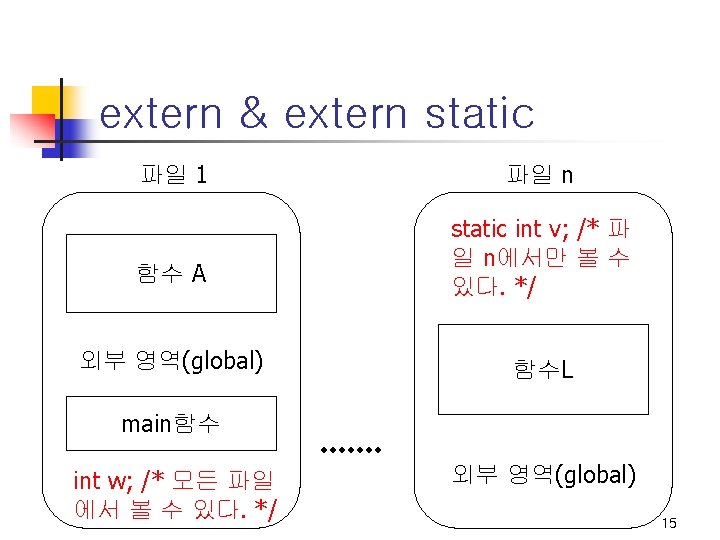 extern & extern static

파일 1

함수 A

외부 영역(global)

main함수

int w; /* 모든 파일에서 볼 수 있다. */

…….

파일 n

static int v; /* 파일 n에서만 볼 수 있다. */

함수L

외부 영역(global)

15